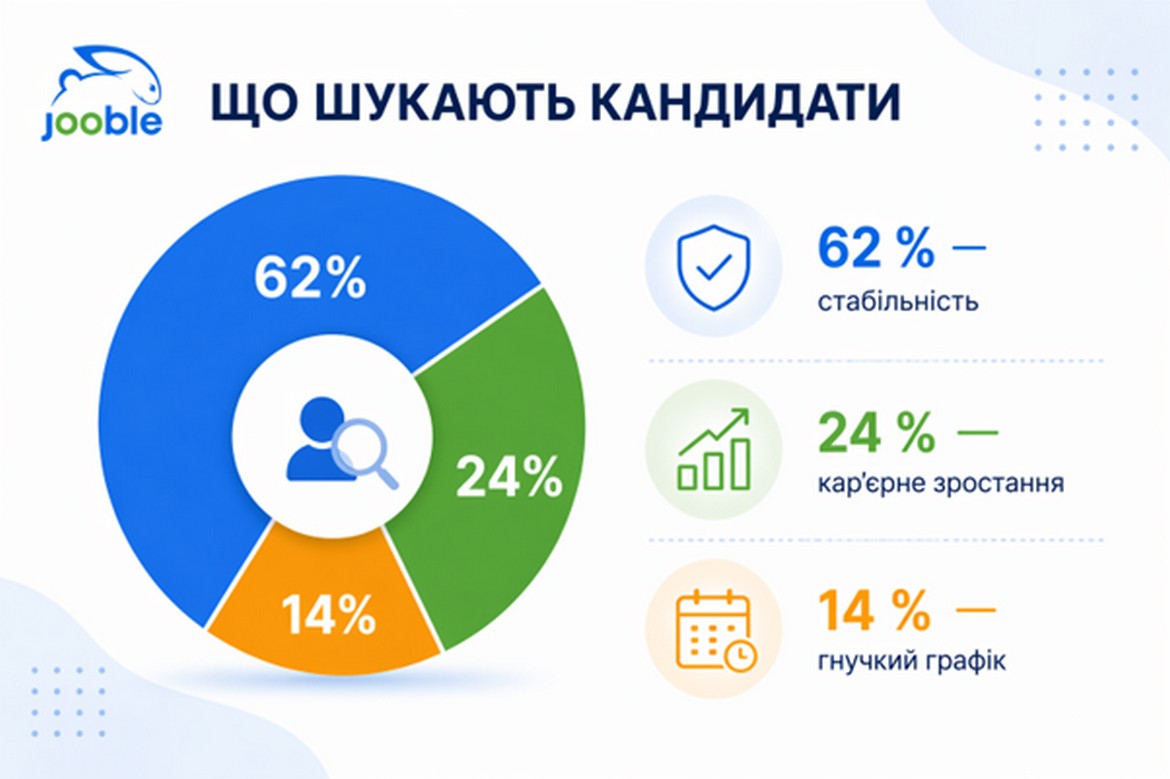 jooble

ЩО ШУКАЮТЬ КАНДИДАТИ

62%

24%

14%

62 % —
стабільність

24 % —
кар'єрне зростання

14 % —
гнучкий графік